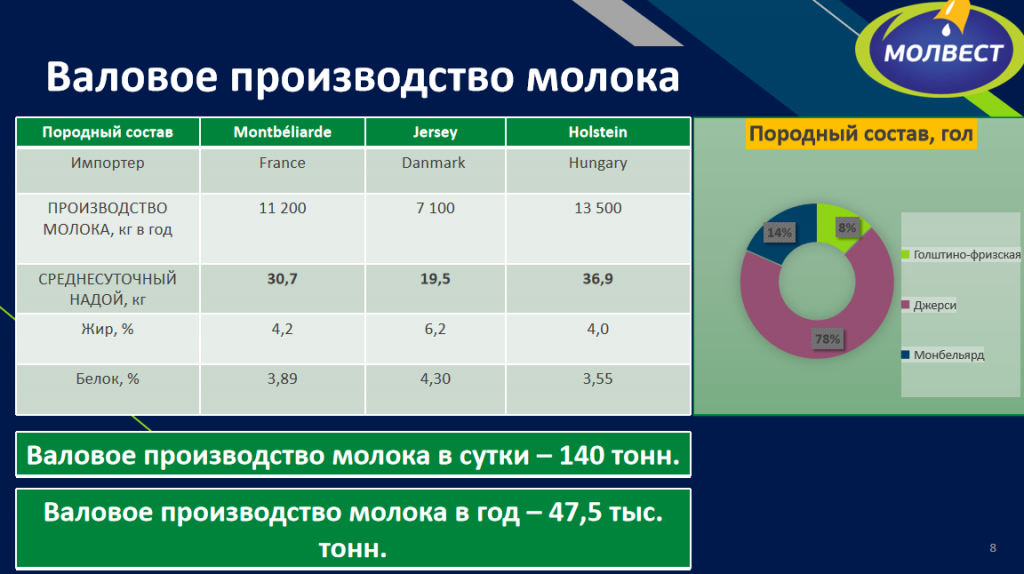 МОЛВЕСТ

Валовое производство молока

| Породный состав | Montbéliarde | Jersey | Holstein |
|---|---|---|---|
| Импортер | France | Danmark | Hungary |
| ПРОИЗВОДСТВО МОЛОКА, кг в год | 11 200 | 7 100 | 13 500 |
| СРЕДНЕСУТОЧНЫЙ НАДОЙ, кг | 30,7 | 19,5 | 36,9 |
| Жир, % | 4,2 | 6,2 | 4,0 |
| Белок, % | 3,89 | 4,30 | 3,55 |

Породный состав, гол

8%
78%
14%

Голштино-фризская
Джерси
Монбельярд

Валовое производство молока в сутки – 140 тонн.

Валовое производство молока в год – 47,5 тыс. тонн.

8